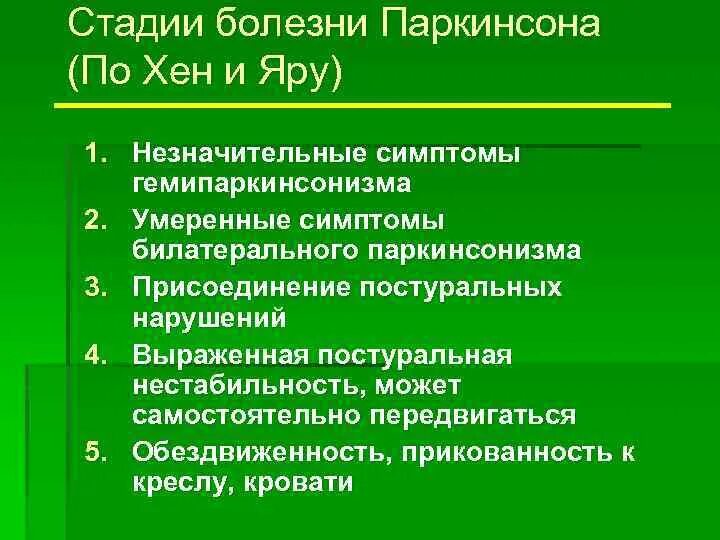 Стадии болезни Паркинсона (По Хен и Яру)

1. Незначительные симптомы гемипаркинсонизма
2. Умеренные симптомы билатерального паркинсонизма
3. Присоединение постуральных нарушений
4. Выраженная постуральная нестабильность, может самостоятельно передвигаться
5. Обездвиженность, прикованность к креслу, кровати